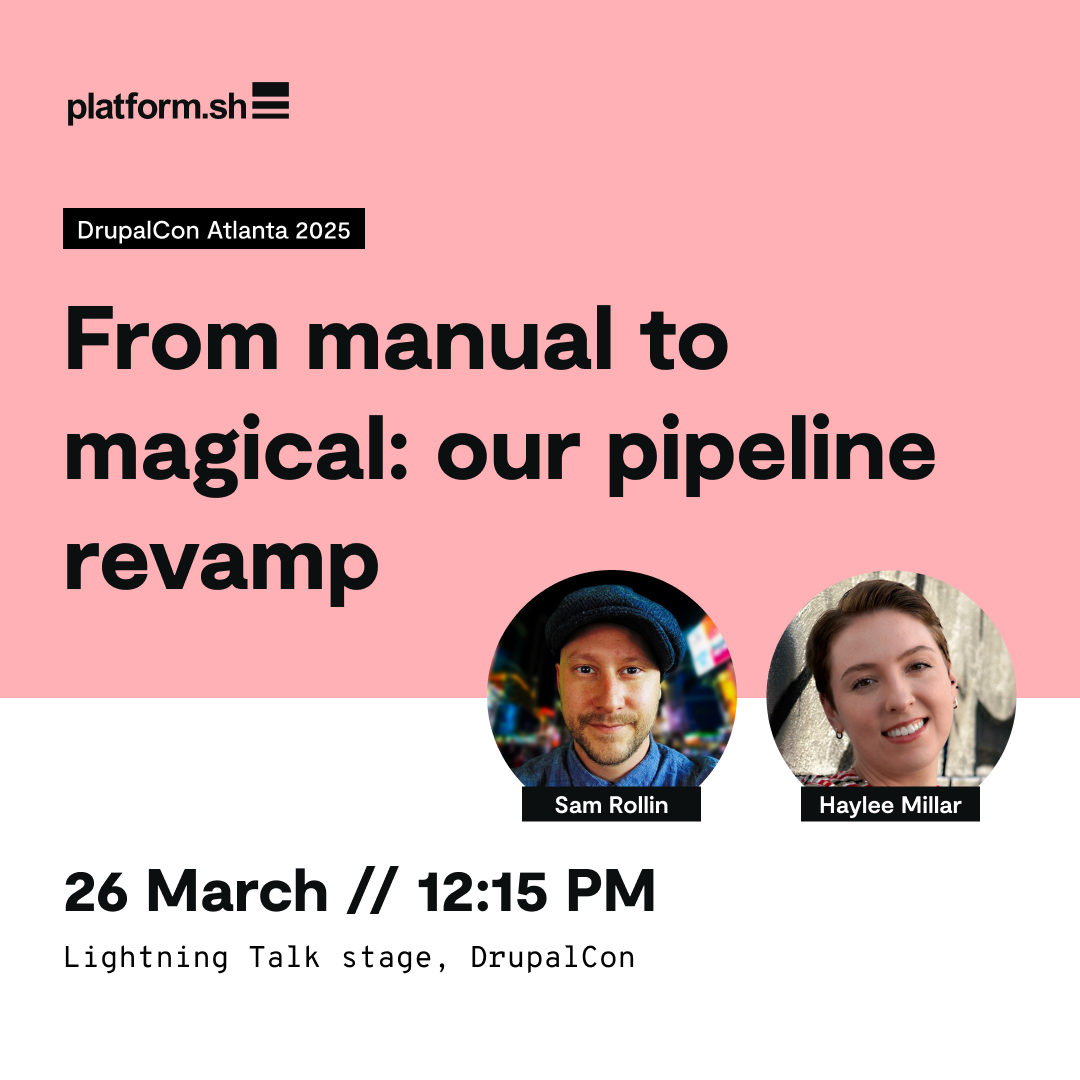 platform.sh

DrupalCon Atlanta 2025

From manual to magical: our pipeline revamp

Sam Rollin

Haylee Millar

26 March // 12:15 PM

Lightning Talk stage, DrupalCon